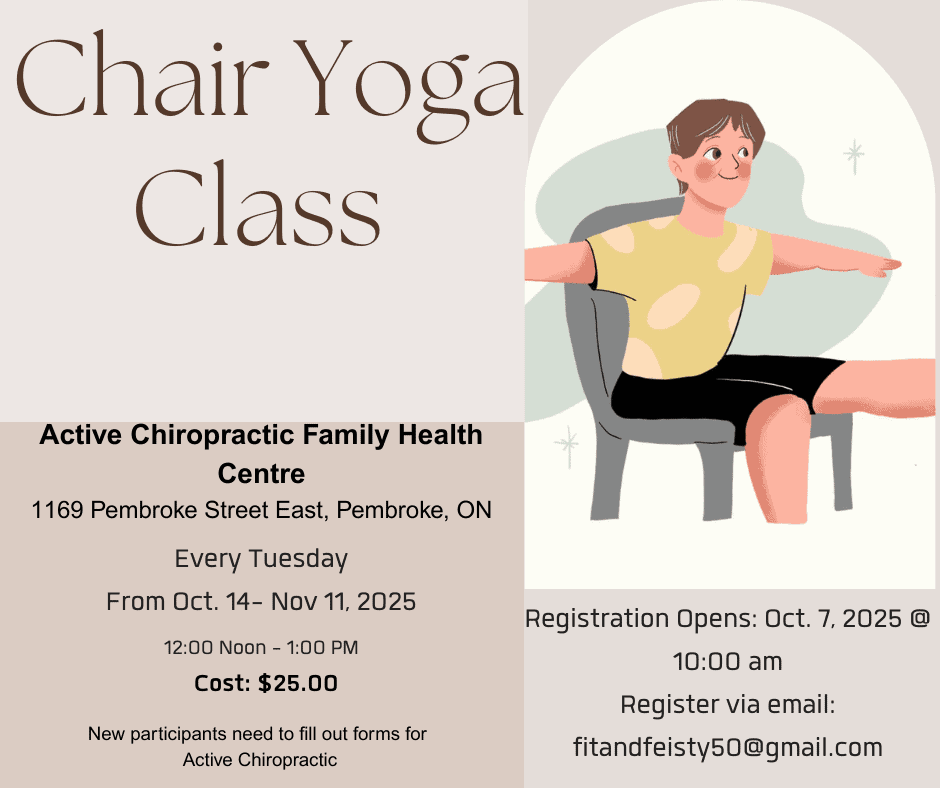 Chair Yoga Class

Active Chiropractic Family Health Centre
1169 Pembroke Street East, Pembroke, ON

Every Tuesday
From Oct. 14- Nov 11, 2025
12:00 Noon - 1:00 PM
Cost: $25.00

New participants need to fill out forms for Active Chiropractic

Registration Opens: Oct. 7, 2025 @ 10:00 am
Register via email:
fitandfeisty50@gmail.com